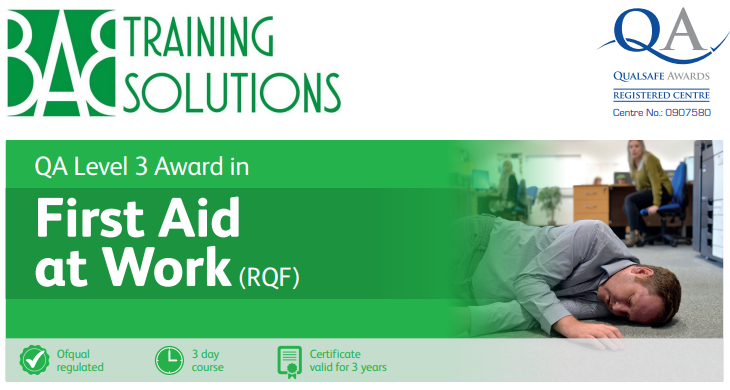 BAB TRAINING SOLUTIONS

QA
QUALSAFE AWARDS
REGISTERED CENTRE
Centre No.: 0907580

QA Level 3 Award in

First Aid at Work (RQF)

Ofqual regulated

3 day course

Certificate valid for 3 years